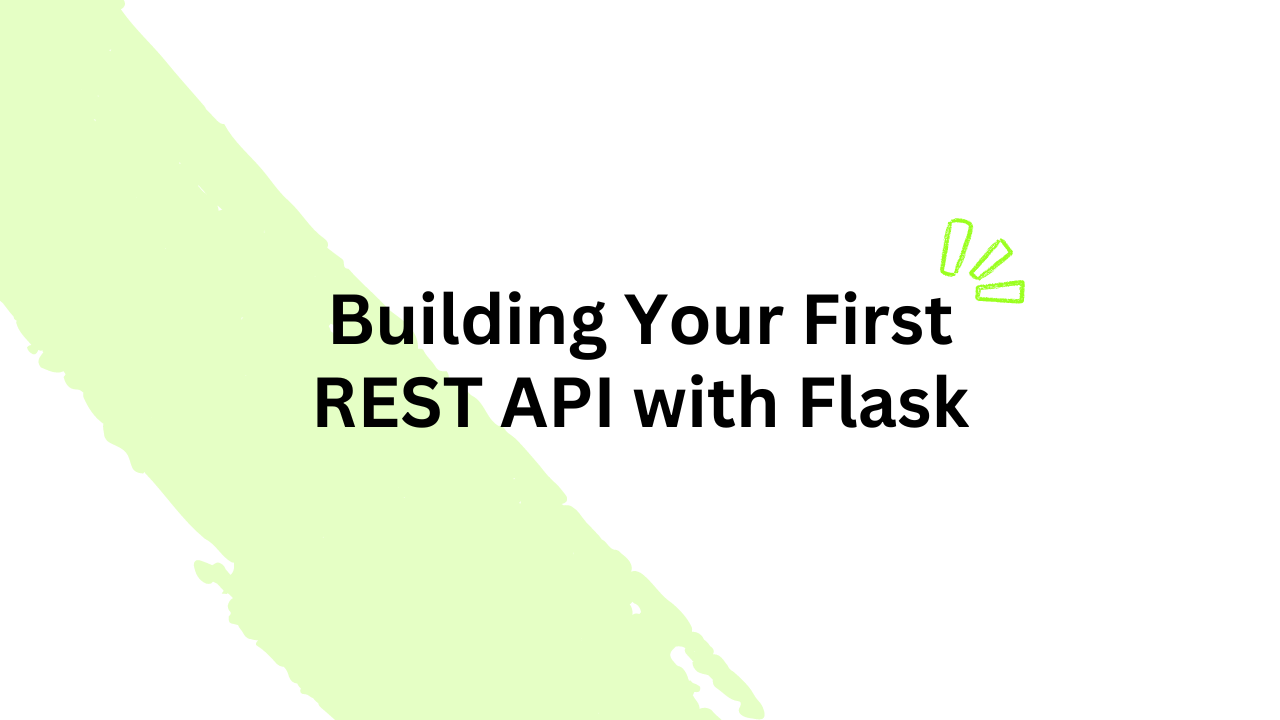 Building Your First REST API with Flask